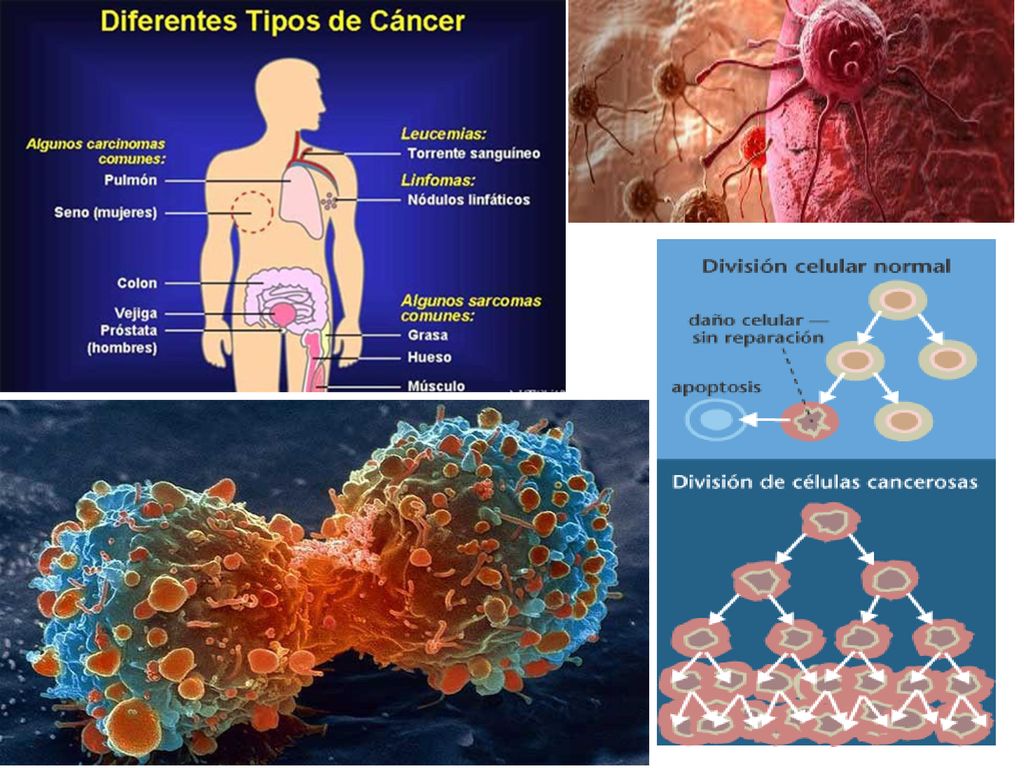 Diferentes Tipos de Cáncer

Algunos carcinomas comunes:
Pulmón
Seno (mujeres)
Colon
Vejiga
Próstata (hombres)

Leucemias:
Torrente sanguíneo
Linfomas:
Nódulos linfáticos
Algunos sarcomas comunes:
Grasa
Hueso
Músculo

División celular normal
daño celular — sin reparación
apoptosis

División de células cancerosas